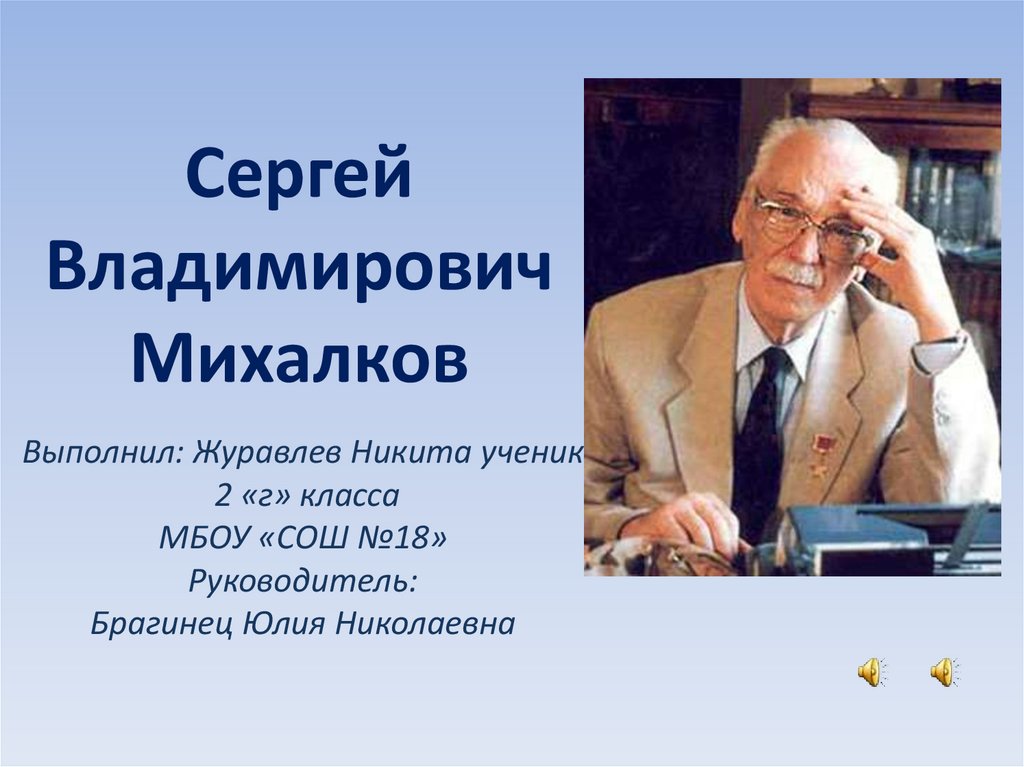 Сергей Владимирович Михалков

Выполнил: Журавлев Никита ученик
2 «г» класса
МБОУ «СОШ №18»
Руководитель:
Брагинец Юлия Николаевна